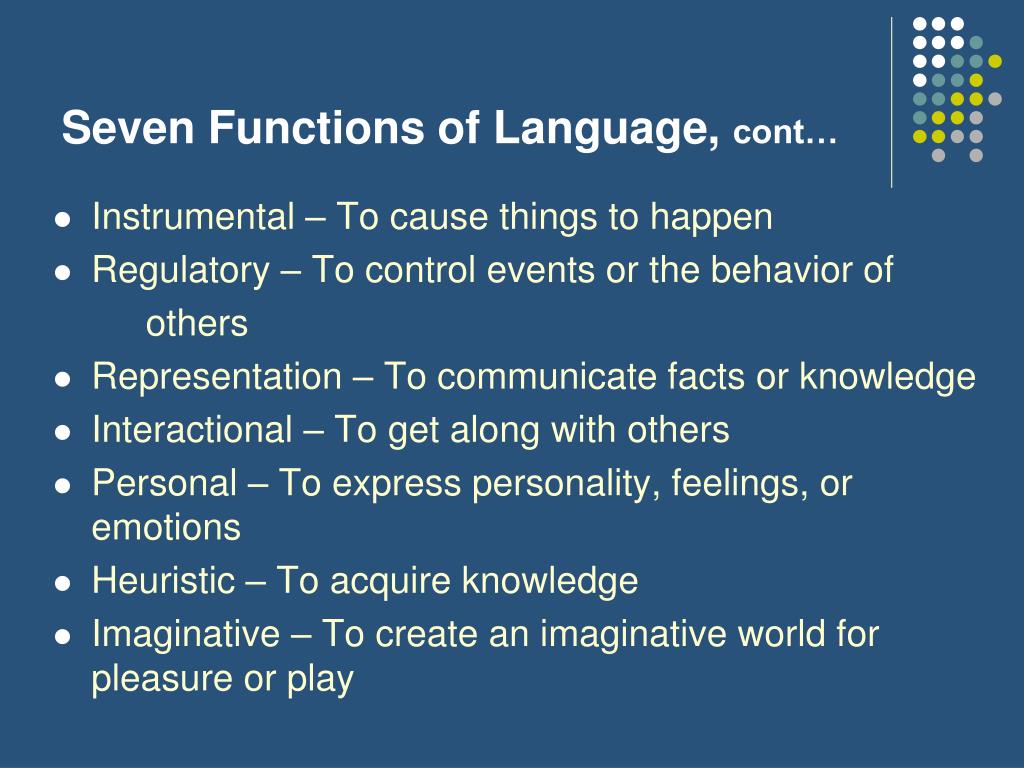 Seven Functions of Language, cont…

- Instrumental – To cause things to happen
- Regulatory – To control events or the behavior of others
- Representation – To communicate facts or knowledge
- Interactional – To get along with others
- Personal – To express personality, feelings, or emotions
- Heuristic – To acquire knowledge
- Imaginative – To create an imaginative world for pleasure or play